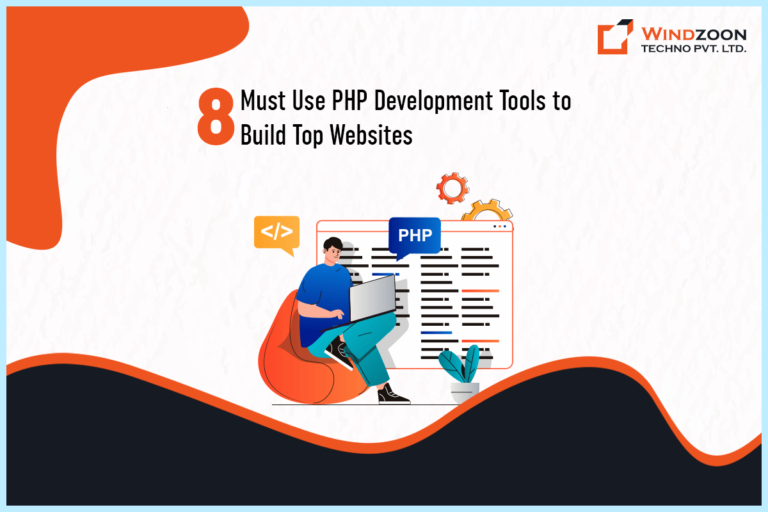 WINDZOON
TECHNO PVT. LTD.

8 Must Use PHP Development Tools to Build Top Websites

</>

PHP